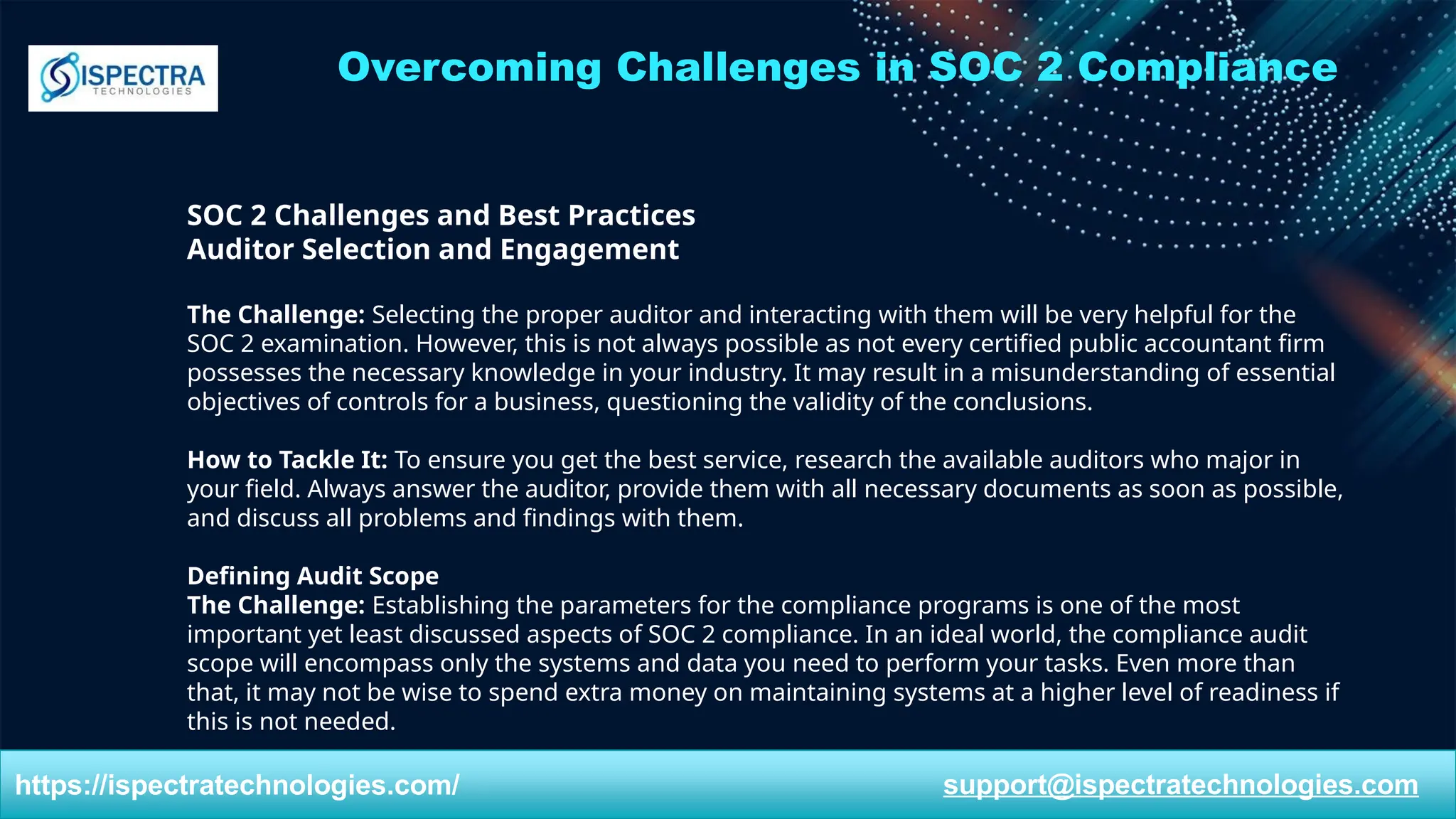 ISPECTRA
TECHNOLOGIES

Overcoming Challenges in SOC 2 Compliance

SOC 2 Challenges and Best Practices
Auditor Selection and Engagement

The Challenge: Selecting the proper auditor and interacting with them will be very helpful for the SOC 2 examination. However, this is not always possible as not every certified public accountant firm possesses the necessary knowledge in your industry. It may result in a misunderstanding of essential objectives of controls for a business, questioning the validity of the conclusions.

How to Tackle It: To ensure you get the best service, research the available auditors who major in your field. Always answer the auditor, provide them with all necessary documents as soon as possible, and discuss all problems and findings with them.

Defining Audit Scope
The Challenge: Establishing the parameters for the compliance programs is one of the most important yet least discussed aspects of SOC 2 compliance. In an ideal world, the compliance audit scope will encompass only the systems and data you need to perform your tasks. Even more than that, it may not be wise to spend extra money on maintaining systems at a higher level of readiness if this is not needed.

https://ispectratechnologies.com/
support@ispectratechnologies.com